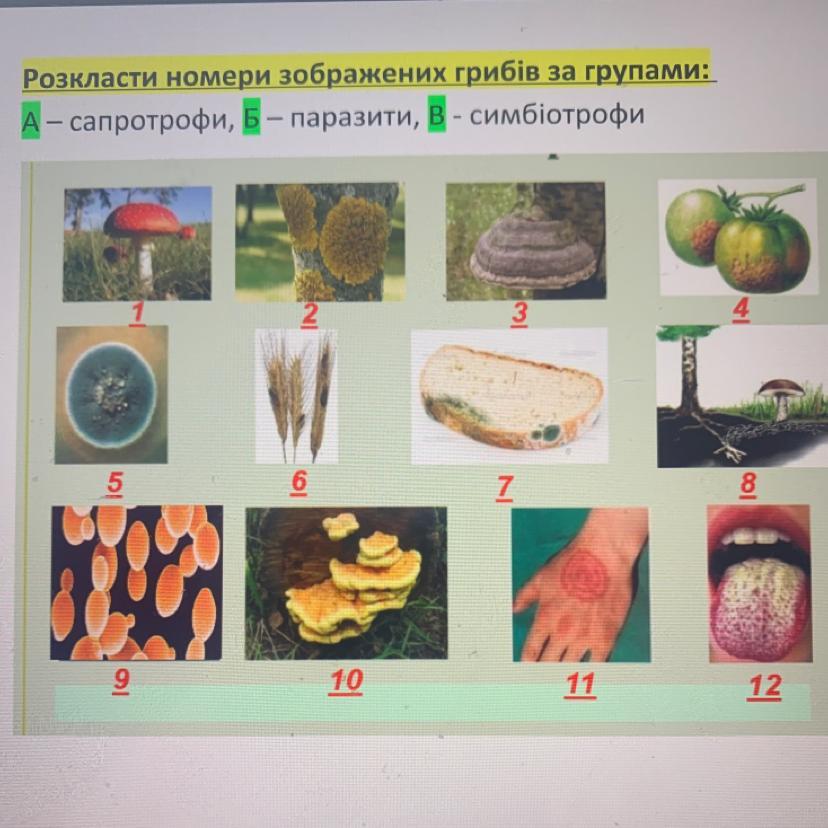 Розкласти номери зображених грибів за групами:
А – сапротрофи, Б – паразити, В - симбіотрофи

1

2

3

4

5

6

7

8

9

10

11

12